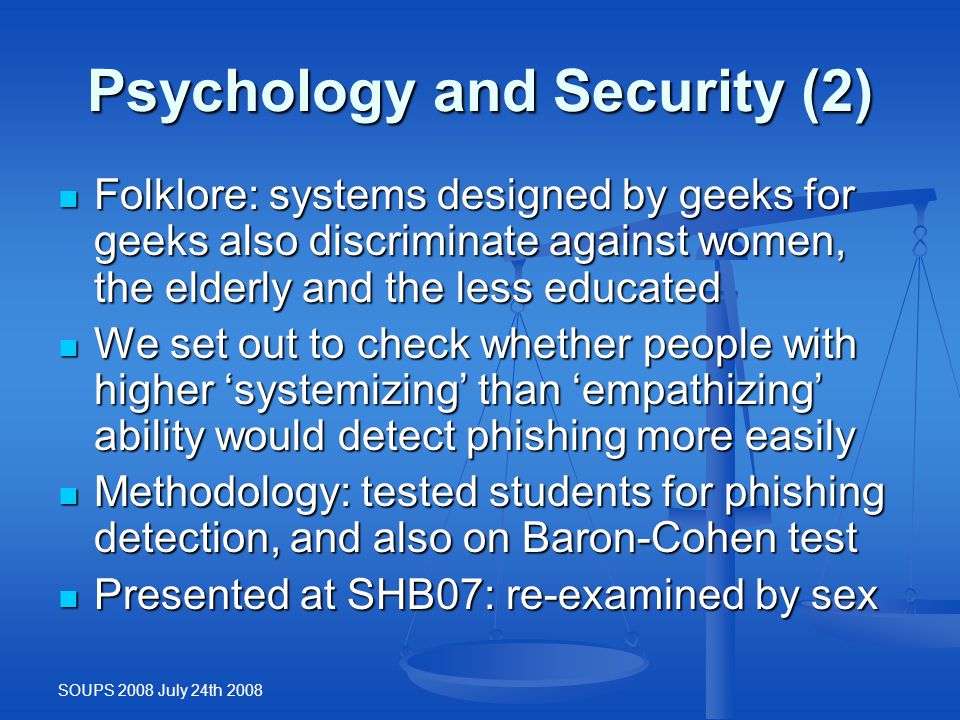 Psychology and Security (2)

- Folklore: systems designed by geeks for geeks also discriminate against women, the elderly and the less educated
- We set out to check whether people with higher ‘systemizing’ than ‘empathizing’ ability would detect phishing more easily
- Methodology: tested students for phishing detection, and also on Baron-Cohen test
- Presented at SHB07: re-examined by sex

SOUPS 2008 July 24th 2008